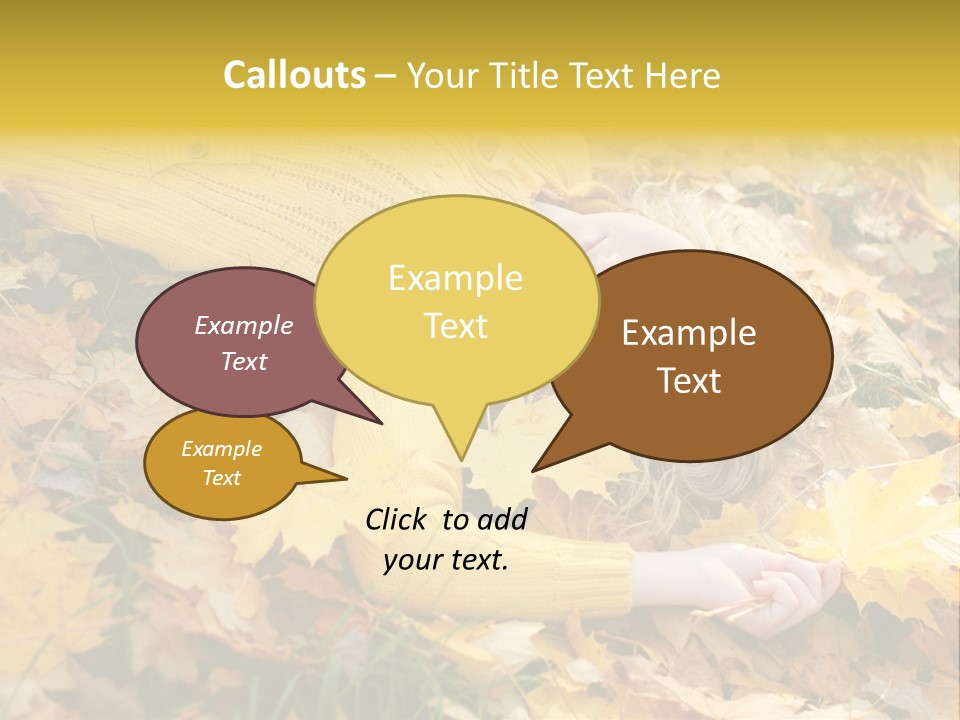 Callouts – Your Title Text Here

Example Text

Example Text

Example Text

Example Text

Click to add your text.